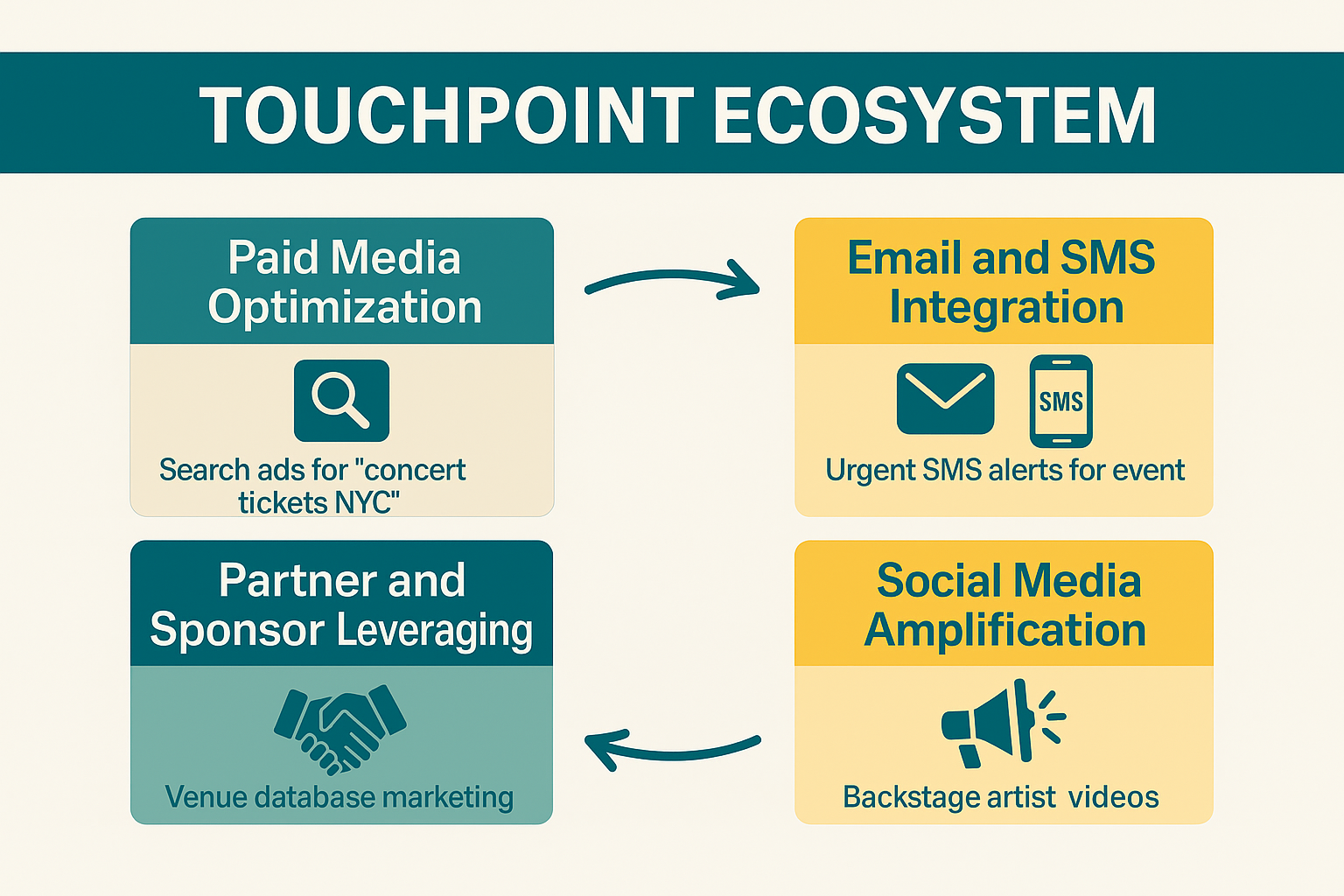 TOUCHPOINT ECOSYSTEM

Paid Media Optimization

Search ads for "concert tickets NYC"

Email and SMS Integration

SMS

Urgent SMS alerts for event

Partner and Sponsor Leveraging

Venue database marketing

Social Media Amplification

Backstage artist videos